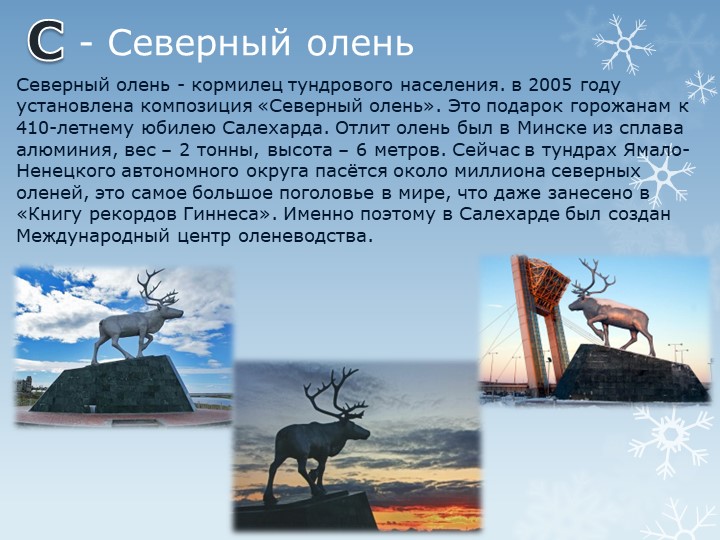 С - Северный олень

Северный олень - кормилец тундрового населения. в 2005 году установлена композиция «Северный олень». Это подарок горожанам к 410-летнему юбилею Салехарда. Отлит олень был в Минске из сплава алюминия, вес – 2 тонны, высота – 6 метров. Сейчас в тундрах Ямало-Ненецкого автономного округа пасётся около миллиона северных оленей, это самое большое поголовье в мире, что даже занесено в «Книгу рекордов Гиннеса». Именно поэтому в Салехарде был создан Международный центр оленеводства.